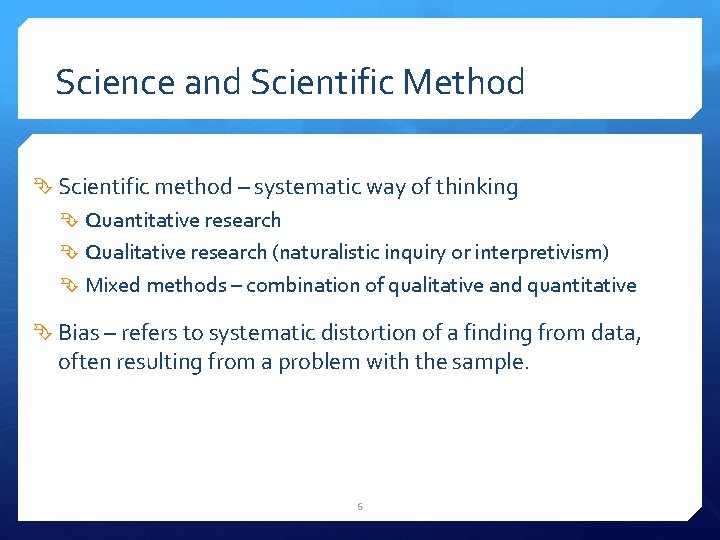 Science and Scientific Method

Scientific method – systematic way of thinking

Quantitative research

Qualitative research (naturalistic inquiry or interpretivism)

Mixed methods – combination of qualitative and quantitative

Bias – refers to systematic distortion of a finding from data, often resulting from a problem with the sample.

6